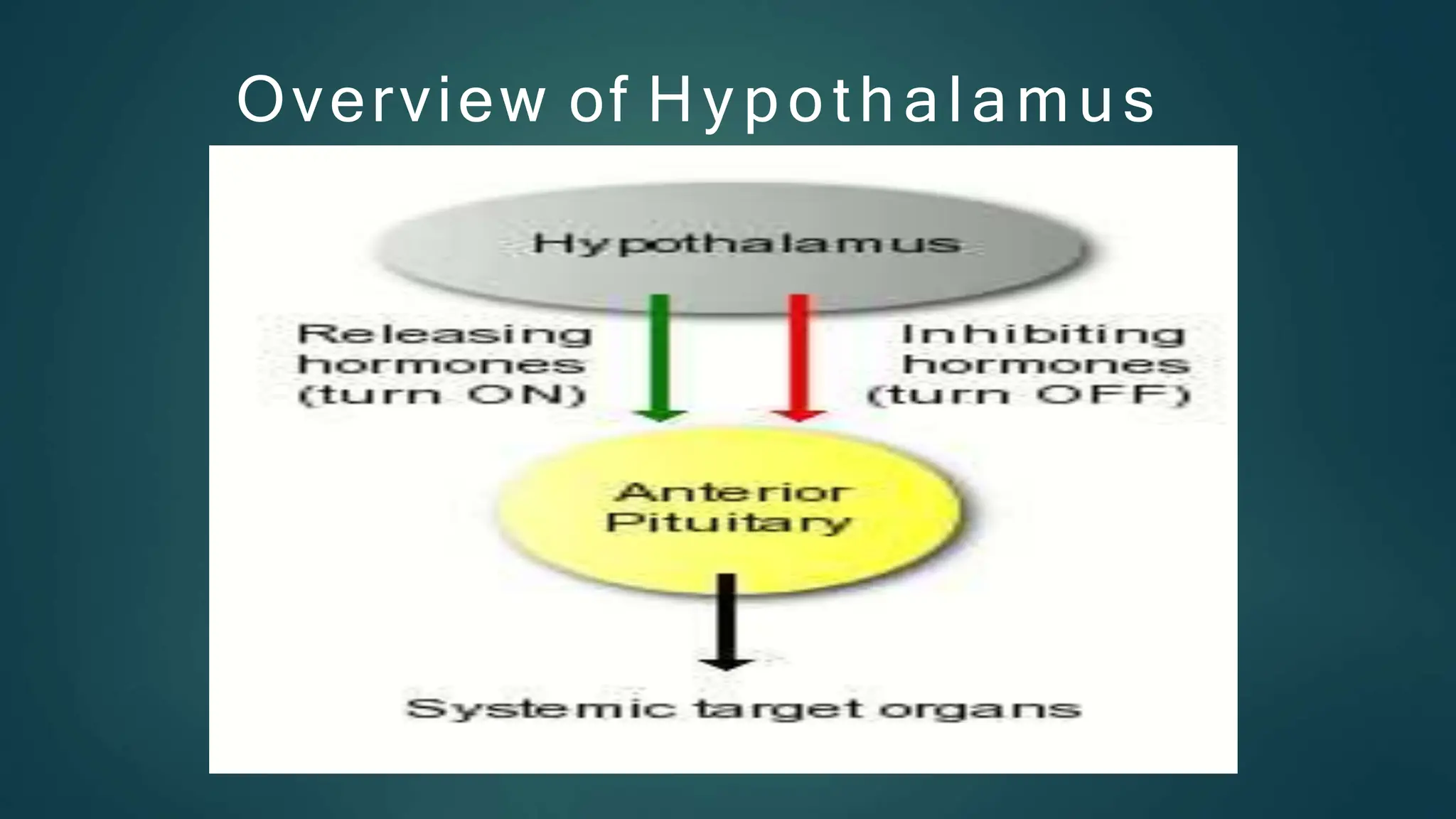 Overview of Hypothalamus

Hypothalamus

Releasing hormones (turn ON)

Inhibiting hormones (turn OFF)

Anterior Pituitary

Systemic target organs